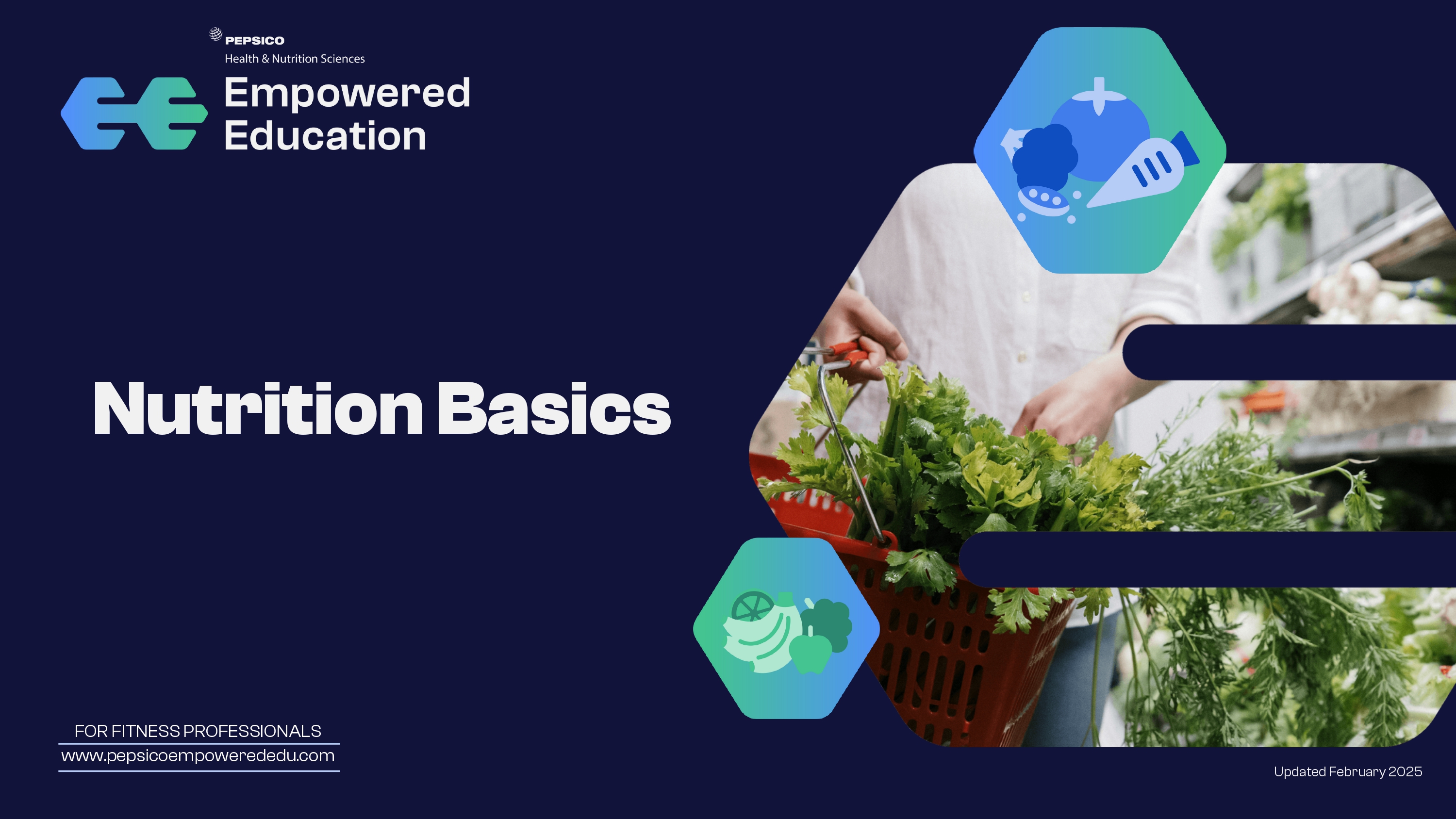 PEPSICO
Health & Nutrition Sciences

Empowered Education

Nutrition Basics

FOR FITNESS PROFESSIONALS
www.pepsicoempowerededu.com

Updated February 2025